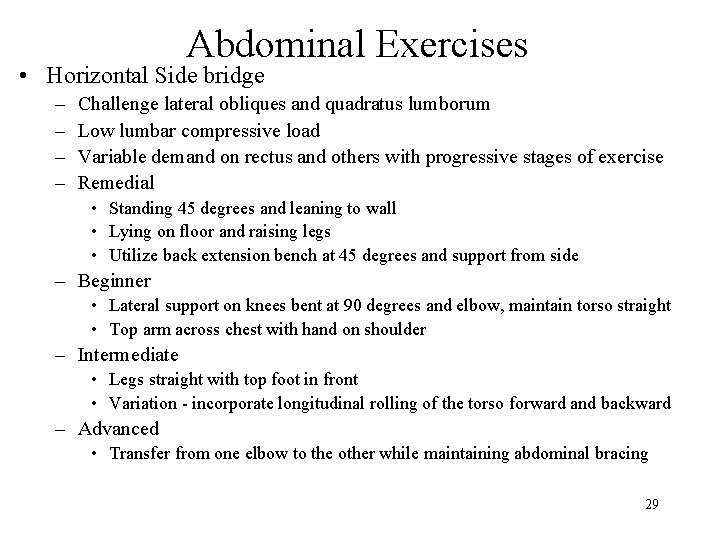 Abdominal Exercises

• Horizontal Side bridge
– Challenge lateral obliques and quadratus lumborum
– Low lumbar compressive load
– Variable demand on rectus and others with progressive stages of exercise
– Remedial
• Standing 45 degrees and leaning to wall
• Lying on floor and raising legs
• Utilize back extension bench at 45 degrees and support from side
– Beginner
• Lateral support on knees bent at 90 degrees and elbow, maintain torso straight
• Top arm across chest with hand on shoulder
– Intermediate
• Legs straight with top foot in front
• Variation - incorporate longitudinal rolling of the torso forward and backward
– Advanced
• Transfer from one elbow to the other while maintaining abdominal bracing

29